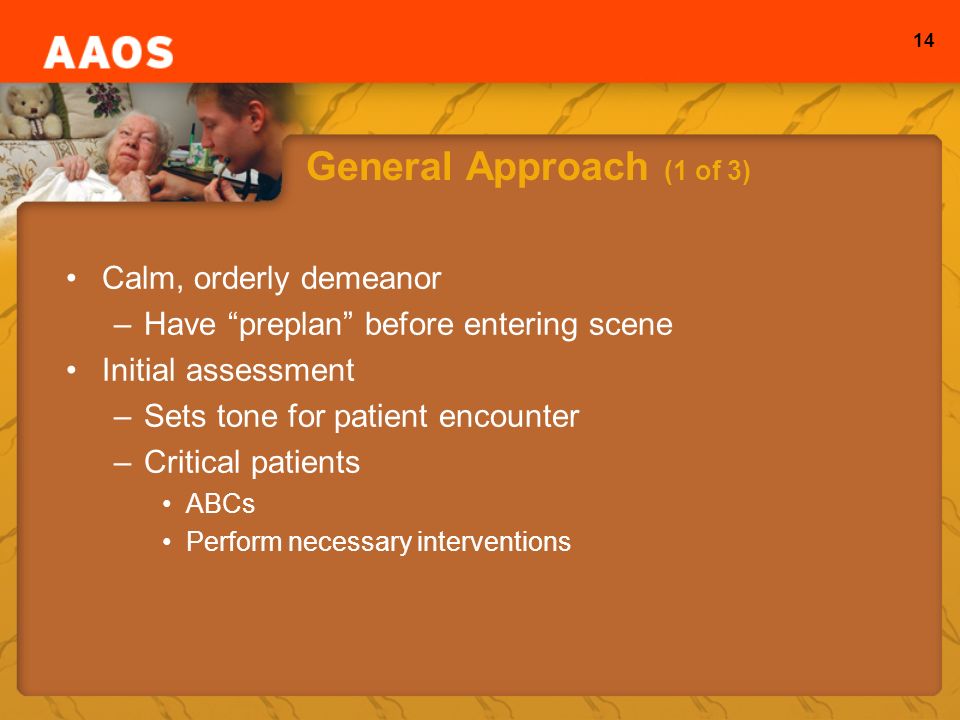 AAOS

14

General Approach (1 of 3)

• Calm, orderly demeanor
– Have “preplan” before entering scene
• Initial assessment
– Sets tone for patient encounter
– Critical patients
• ABCs
• Perform necessary interventions